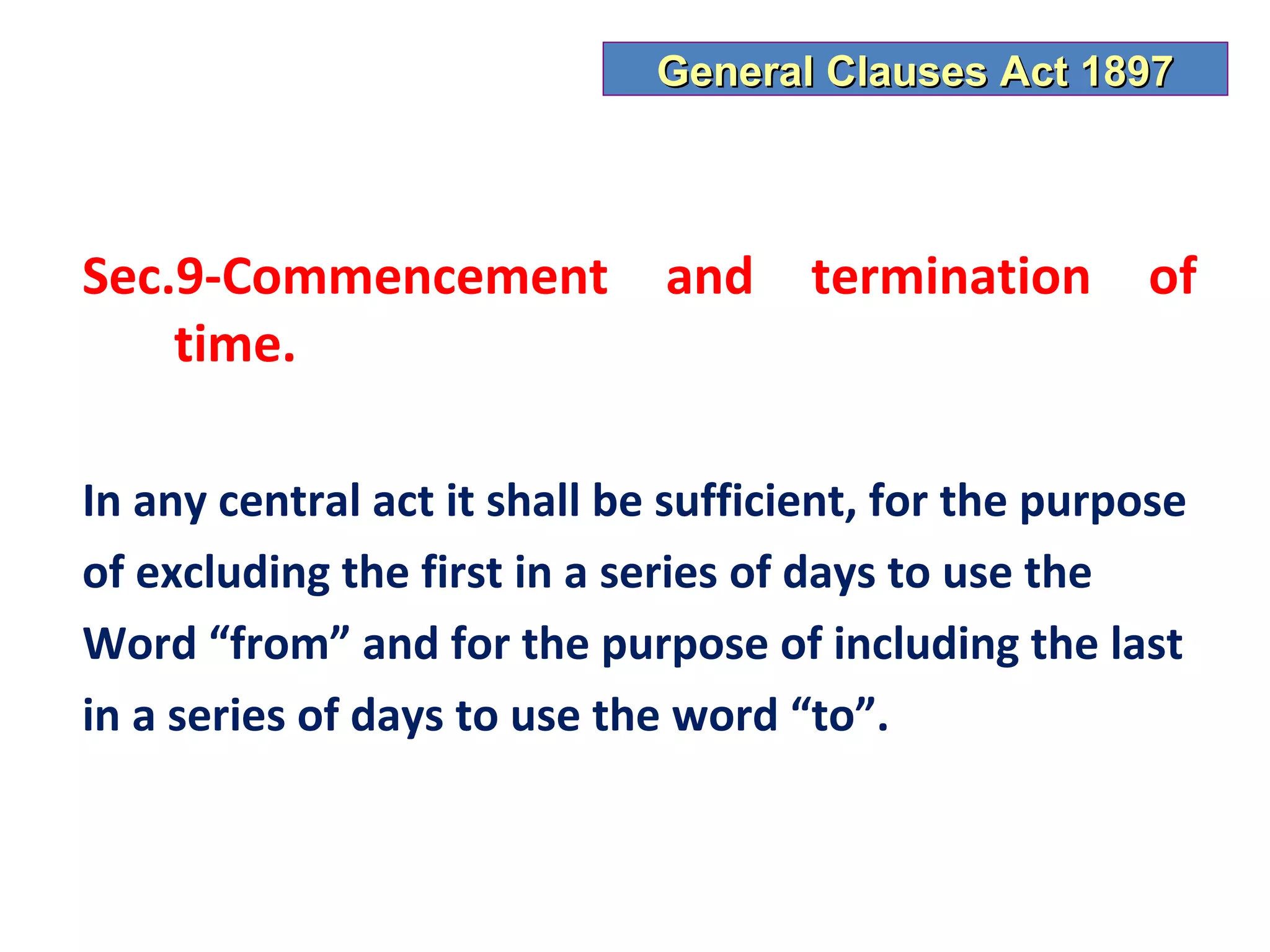 General Clauses Act 1897

Sec.9-Commencement and termination of time.

In any central act it shall be sufficient, for the purpose of excluding the first in a series of days to use the Word “from” and for the purpose of including the last in a series of days to use the word “to”.